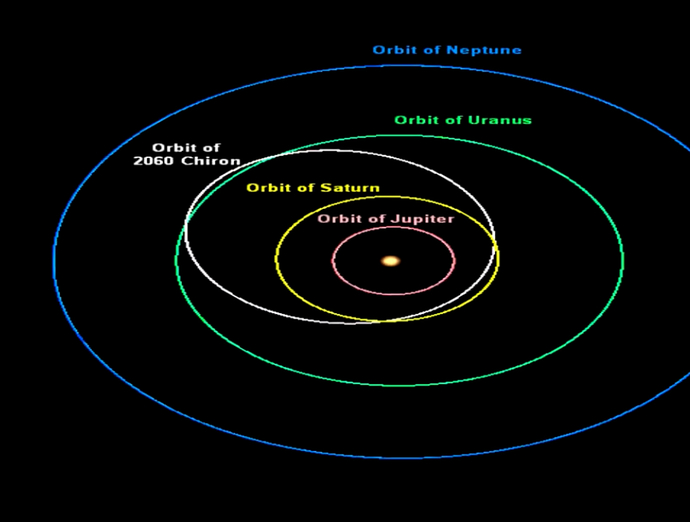 Orbit of Neptune

Orbit of Uranus

Orbit of
2060 Chiron

Orbit of Saturn

Orbit of Jupiter